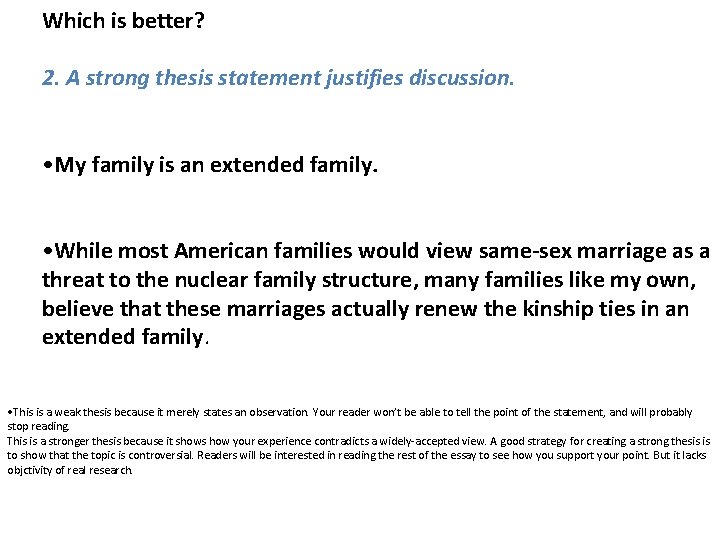 Which is better?

2. A strong thesis statement justifies discussion.

• My family is an extended family.

• While most American families would view same-sex marriage as a threat to the nuclear family structure, many families like my own, believe that these marriages actually renew the kinship ties in an extended family.

• This is a weak thesis because it merely states an observation. Your reader won't be able to tell the point of the statement, and will probably stop reading.

This is a stronger thesis because it shows how your experience contradicts a widely-accepted view. A good strategy for creating a strong thesis is to show that the topic is controversial. Readers will be interested in reading the rest of the essay to see how you support your point. But it lacks objctivity of real research.